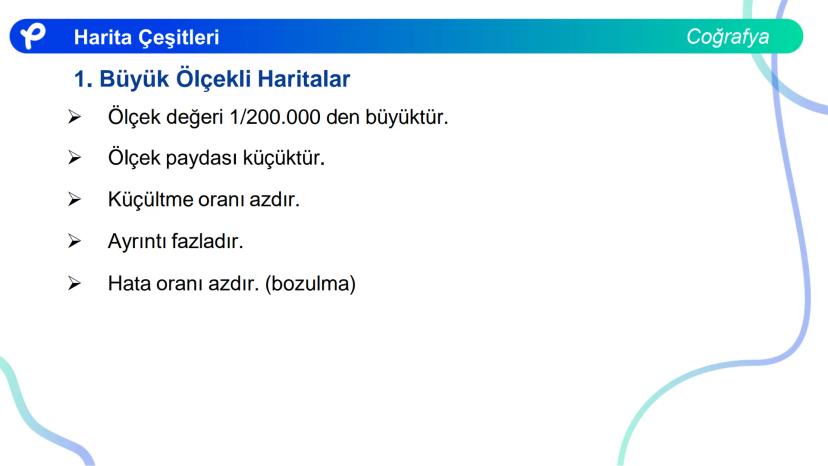 Harita Çeşitleri

Coğrafya

1. Büyük Ölçekli Haritalar

➢ Ölçek değeri 1/200.000 den büyüktür.

➢ Ölçek paydası küçüktür.

➢ Küçültme oranı azdır.

➢ Ayrıntı fazladır.

➢ Hata oranı azdır. (bozulma)